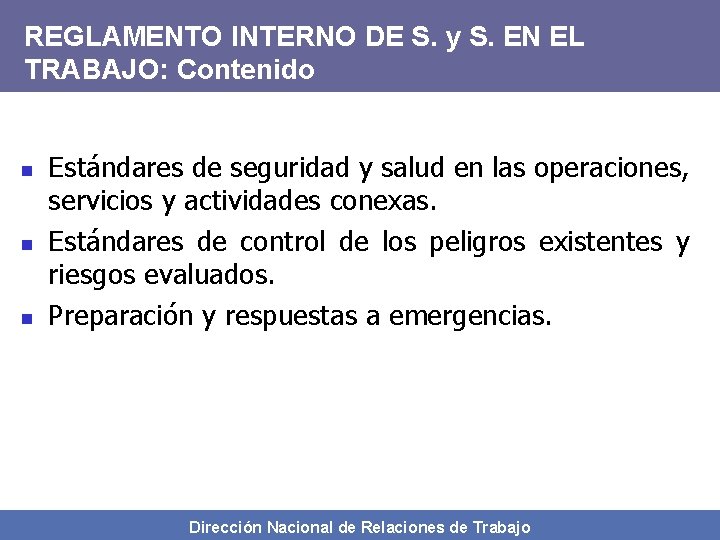 REGLAMENTO INTERNO DE S. y S. EN EL TRABAJO: Contenido

- Estándares de seguridad y salud en las operaciones, servicios y actividades conexas.
- Estándares de control de los peligros existentes y riesgos evaluados.
- Preparación y respuestas a emergencias.

Dirección Nacional de Relaciones de Trabajo